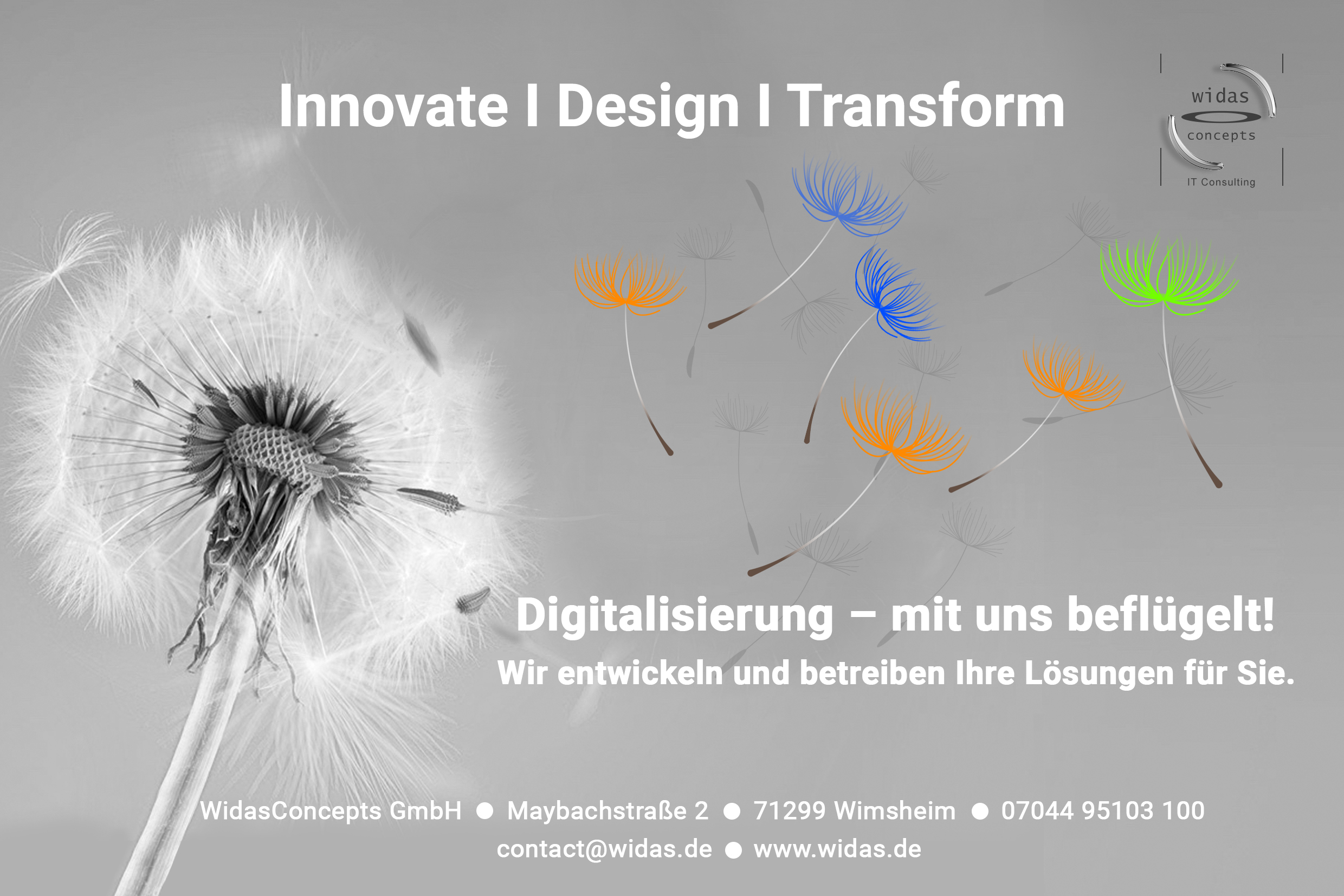 Innovate I Design I Transform

widas
concepts
IT Consulting

Digitalisierung – mit uns beflügelt!
Wir entwickeln und betreiben Ihre Lösungen für Sie.

WidasConcepts GmbH ● Maybachstraße 2 ● 71299 Wimsheim ● 07044 95103 100
contact@widas.de ● www.widas.de